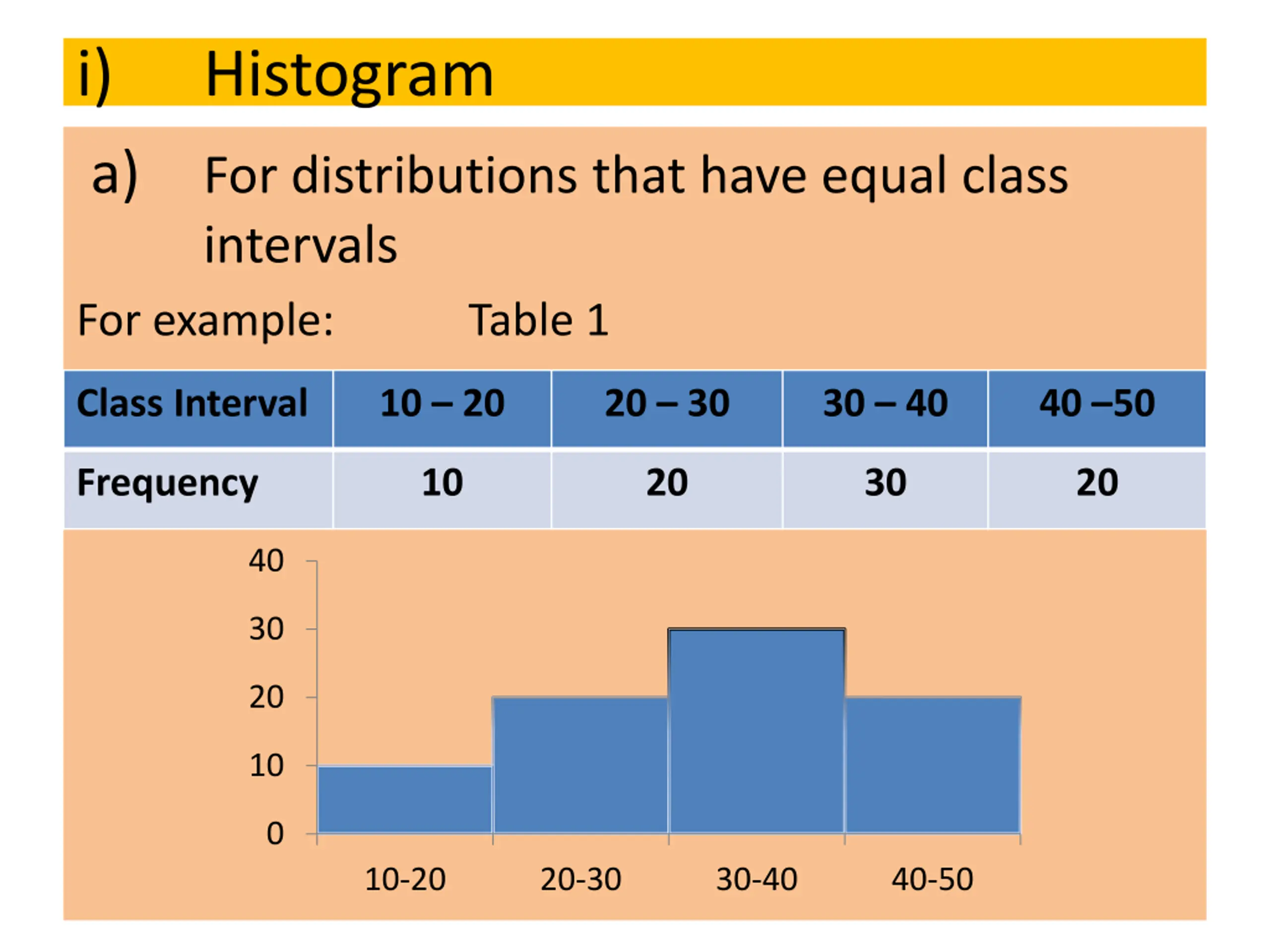 i) Histogram

a) For distributions that have equal class intervals

For example: Table 1

| Class Interval | 10 – 20 | 20 – 30 | 30 – 40 | 40 –50 |
|---|---|---|---|---|
| Frequency | 10 | 20 | 30 | 20 |

40
30
20
10
0

10-20 20-30 30-40 40-50